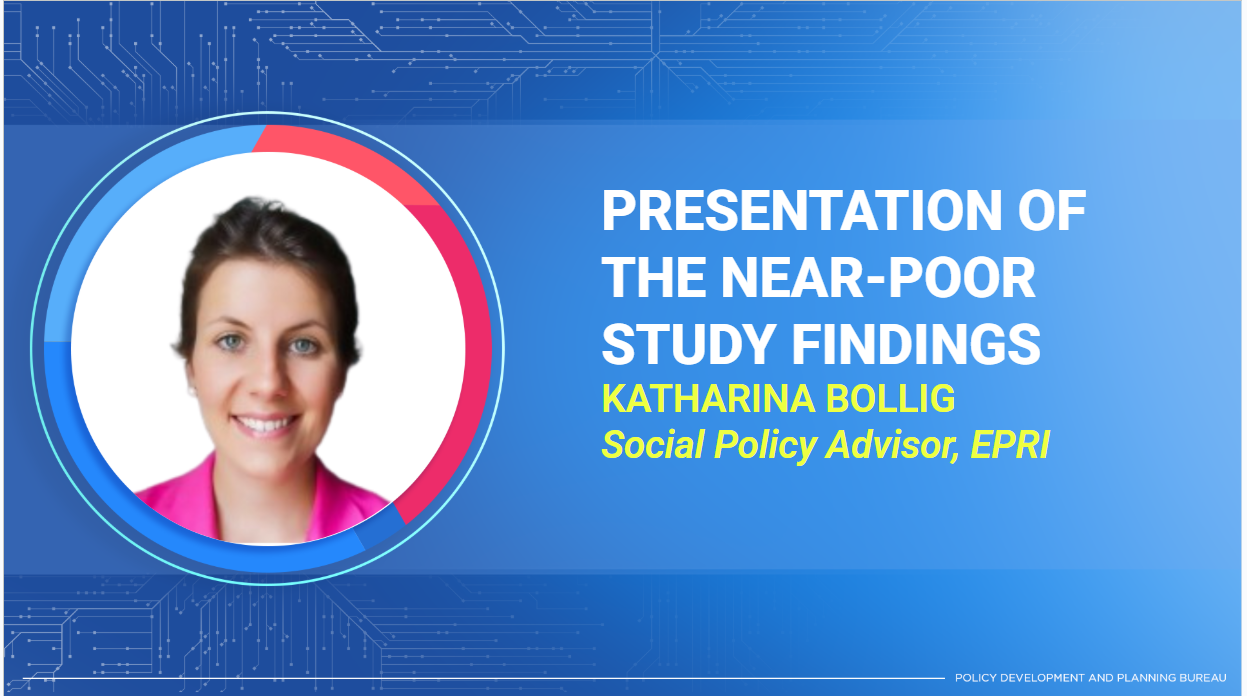 PRESENTATION OF THE NEAR-POOR STUDY FINDINGS

KATHARINA BOLLIG

Social Policy Advisor, EPRI

POLICY DEVELOPMENT AND PLANNING BUREAU